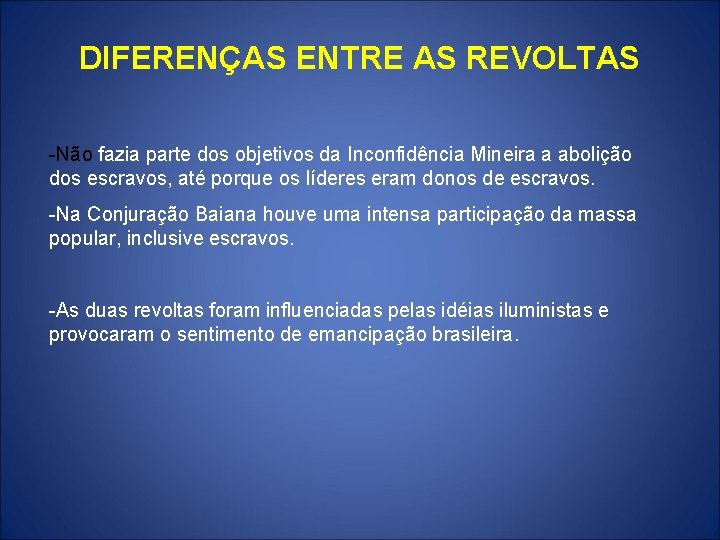 DIFERENÇAS ENTRE AS REVOLTAS

-Não fazia parte dos objetivos da Inconfidência Mineira a abolição dos escravos, até porque os líderes eram donos de escravos.

-Na Conjuração Baiana houve uma intensa participação da massa popular, inclusive escravos.

-As duas revoltas foram influenciadas pelas idéias iluministas e provocaram o sentimento de emancipação brasileira.